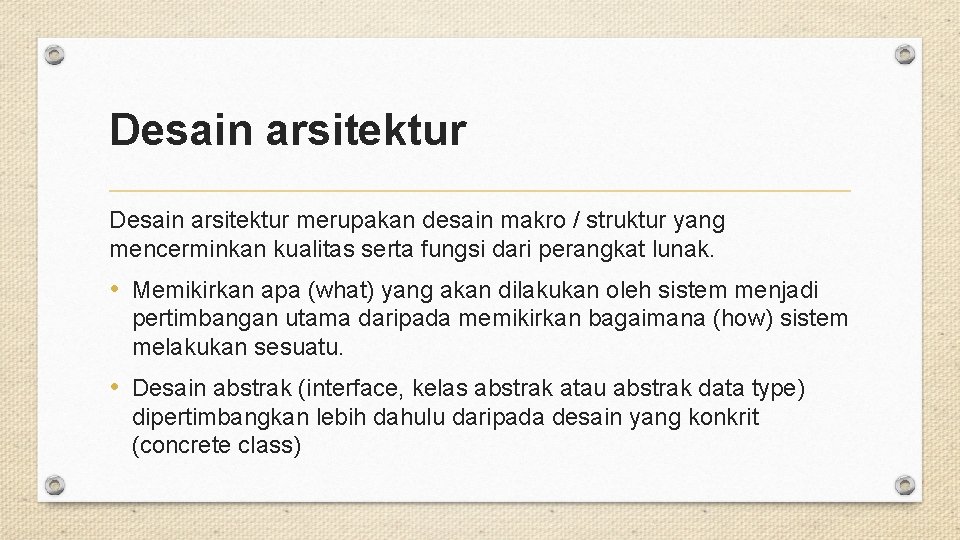 Desain arsitektur

Desain arsitektur merupakan desain makro / struktur yang mencerminkan kualitas serta fungsi dari perangkat lunak.

• Memikirkan apa (what) yang akan dilakukan oleh sistem menjadi pertimbangan utama daripada memikirkan bagaimana (how) sistem melakukan sesuatu.

• Desain abstrak (interface, kelas abstrak atau abstrak data type) dipertimbangkan lebih dahulu daripada desain yang konkrit (concrete class)